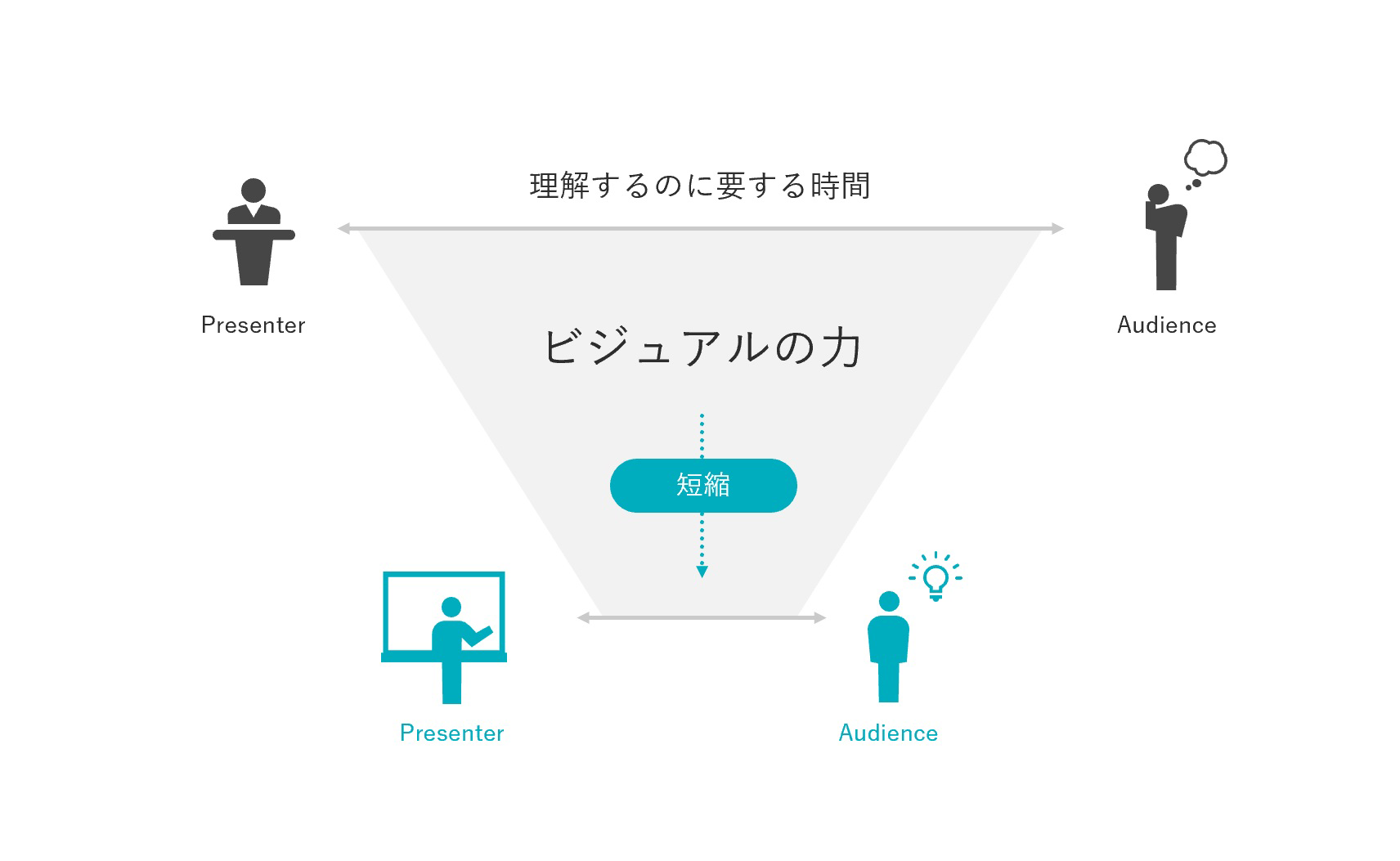 理解するのに要する時間

Presenter

Audience

ビジュアルの力

短縮

Presenter

Audience